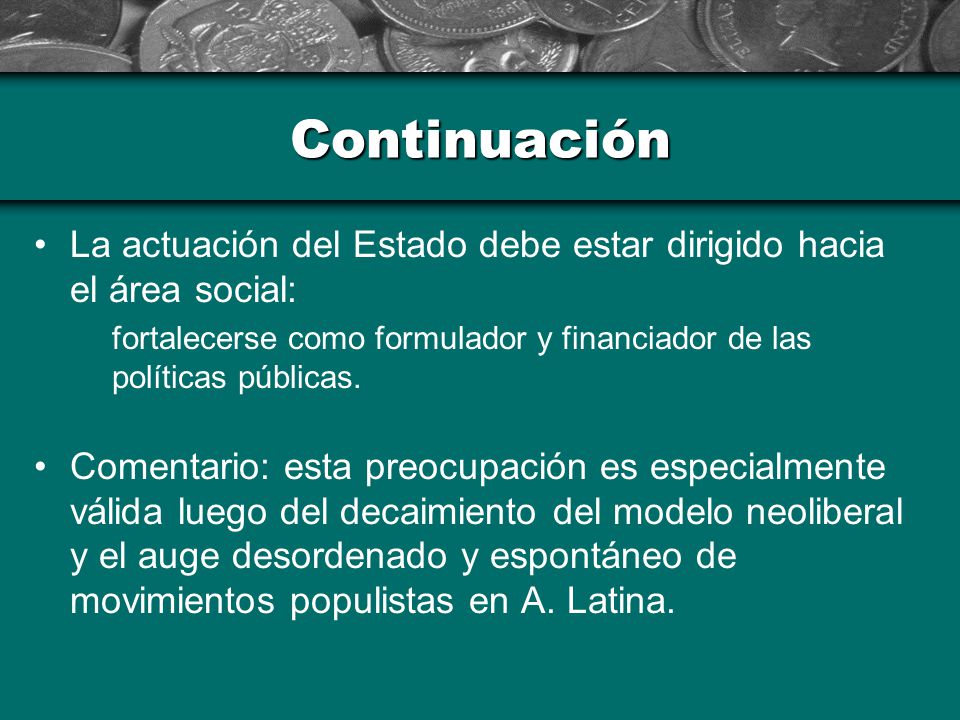 Continuación

• La actuación del Estado debe estar dirigido hacia el área social:

fortalecerse como formulador y financiador de las políticas públicas.

• Comentario: esta preocupación es especialmente válida luego del decaimiento del modelo neoliberal y el auge desordenado y espontáneo de movimientos populistas en A. Latina.